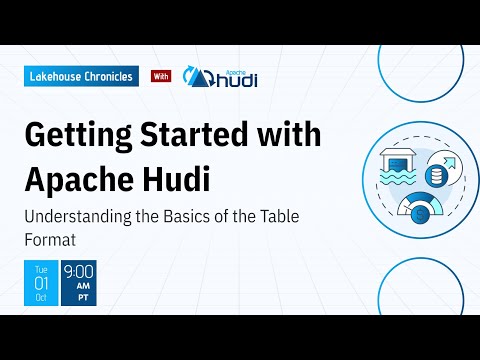 Lakehouse Chronicles With Apache hudi

Getting Started with Apache Hudi

Understanding the Basics of the Table Format

Tue 01 Oct

9:00 AM PT